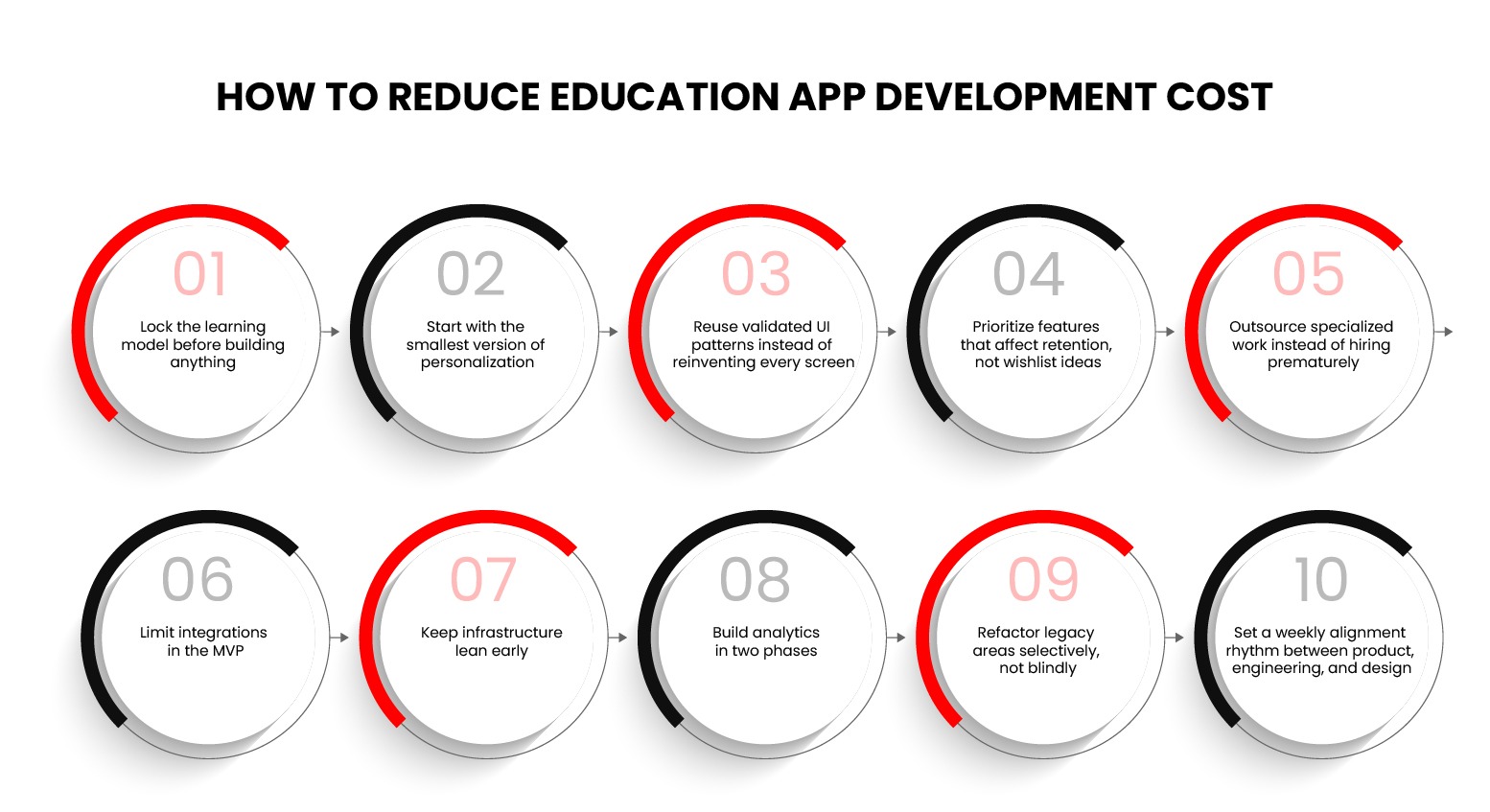 HOW TO REDUCE EDUCATION APP DEVELOPMENT COST

01
Lock the learning model before building anything

02
Start with the smallest version of personalization

03
Reuse validated UI patterns instead of reinventing every screen

04
Prioritize features that affect retention, not wishlist ideas

05
Outsource specialized work instead of hiring prematurely

06
Limit integrations in the MVP

07
Keep infrastructure lean early

08
Build analytics in two phases

09
Refactor legacy areas selectively, not blindly

10
Set a weekly alignment rhythm between product, engineering, and design